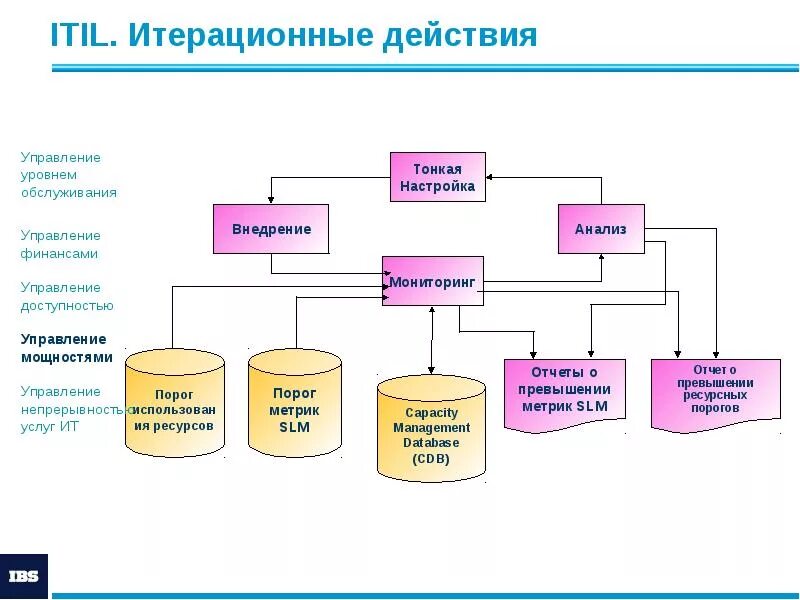 ITIL. Итерационные действия

Управление уровнем обслуживания

Управление финансами

Управление доступностью

Управление мощностями

Управление непрерывностью услуг ИТ

Тонкая Настройка

Внедрение

Анализ

Мониторинг

Порог использования ресурсов

Порог метрик SLM

Capacity Management Database (CDB)

Отчеты о превышении метрик SLM

Отчет о превышении ресурсных порогов

IBS